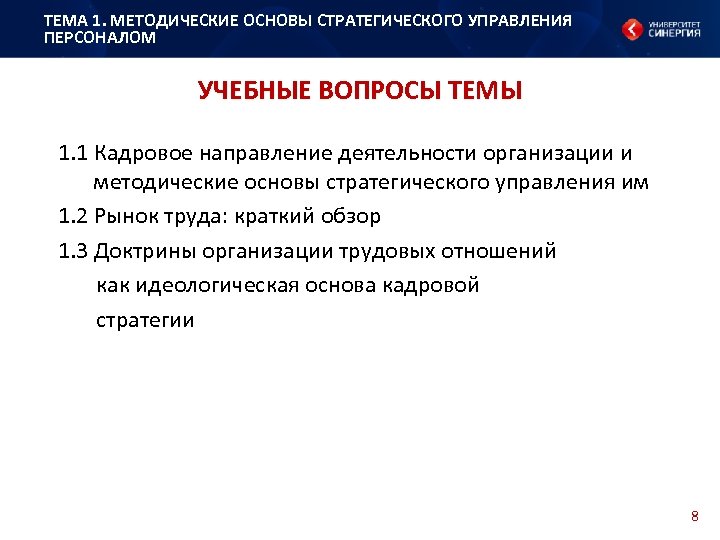 ТЕМА 1. МЕТОДИЧЕСКИЕ ОСНОВЫ СТРАТЕГИЧЕСКОГО УПРАВЛЕНИЯ ПЕРСОНАЛОМ

УНИВЕРСИТЕТ СИНЕРГИЯ

УЧЕБНЫЕ ВОПРОСЫ ТЕМЫ

1.1 Кадровое направление деятельности организации и методические основы стратегического управления им

1.2 Рынок труда: краткий обзор

1.3 Доктрины организации трудовых отношений как идеологическая основа кадровой стратегии

8